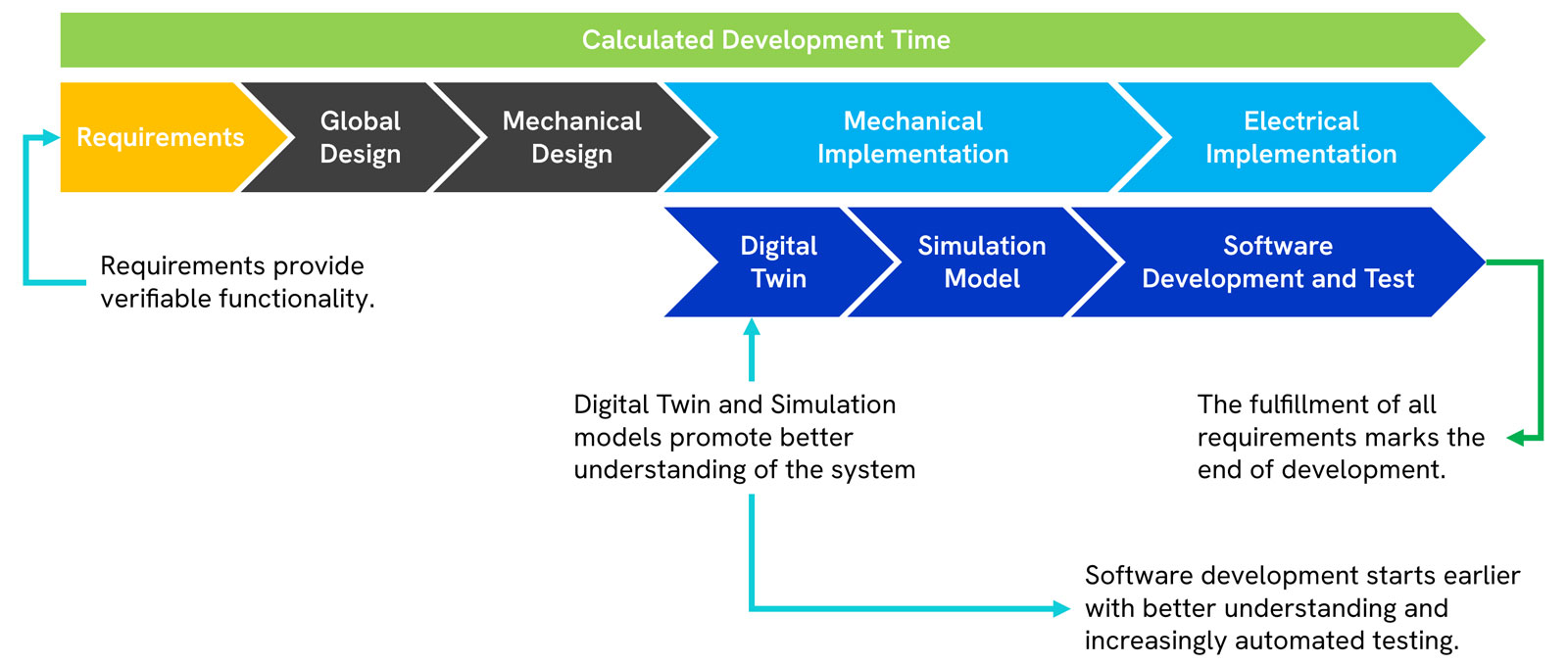 Calculated Development Time

Requirements

Global Design

Mechanical Design

Mechanical Implementation

Electrical Implementation

Digital Twin

Simulation Model

Software Development and Test

Requirements provide verifiable functionality.

Digital Twin and Simulation models promote better understanding of the system

The fulfillment of all requirements marks the end of development.

Software development starts earlier with better understanding and increasingly automated testing.